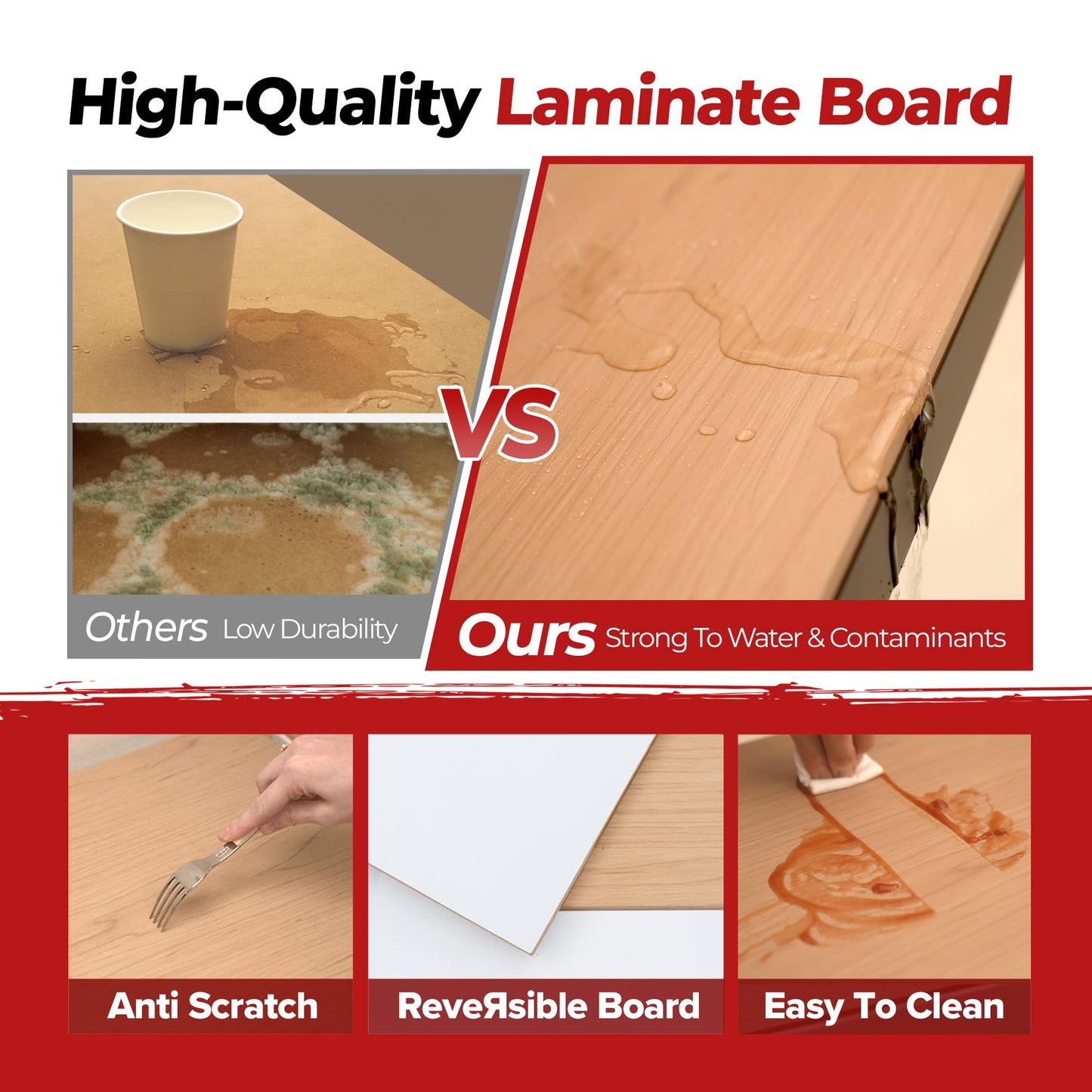 High-Quality Laminate Board

VS

Others Low Durability

Ours Strong To Water & Contaminants

Anti Scratch

ReveЯsible Board

Easy To Clean